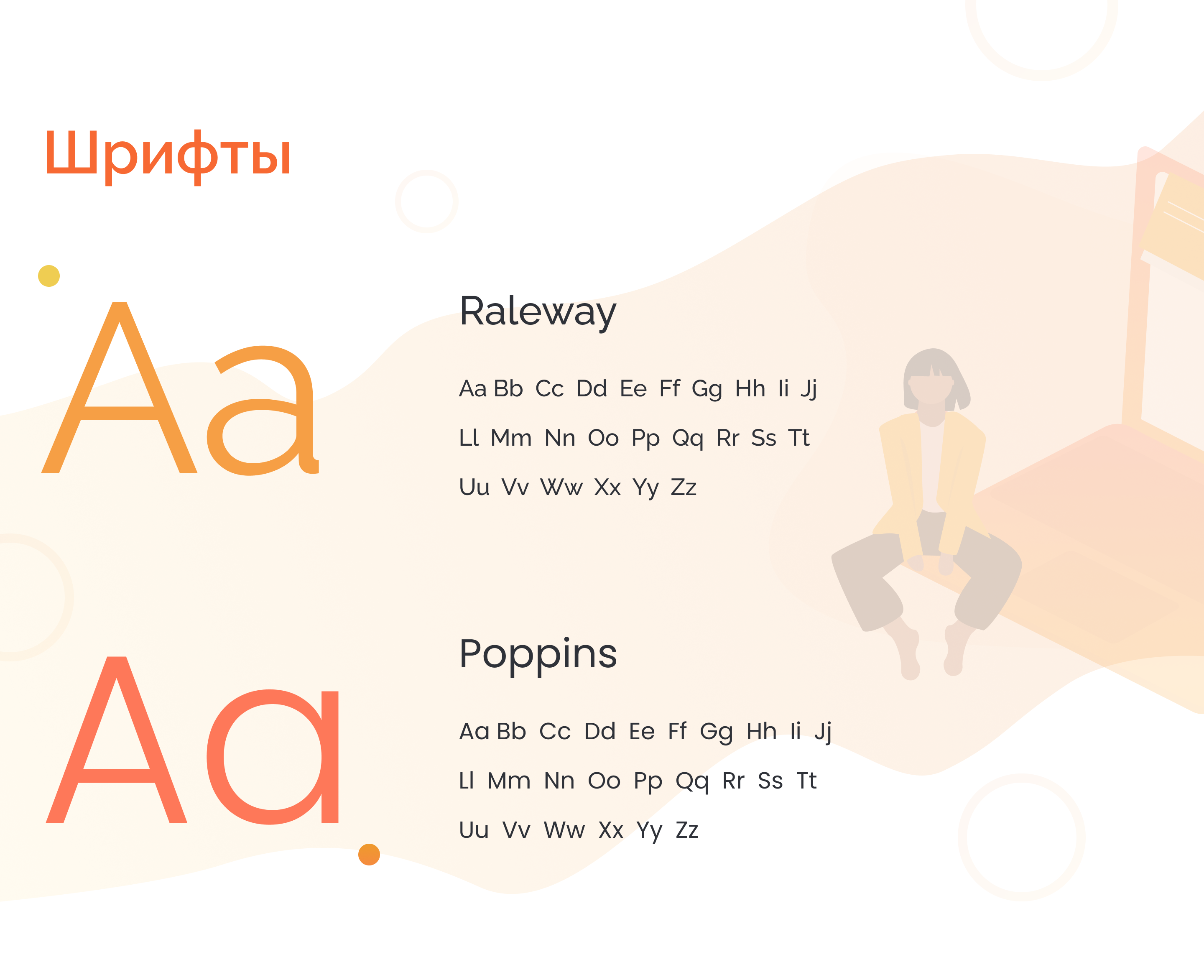 Шрифты

Aa

Raleway

Aa Bb Cc Dd Ee Ff Gg Hh Ii Jj
Ll Mm Nn Oo Pp Qq Rr Ss Tt
Uu Vv Ww Xx Yy Zz

Aa

Poppins

Aa Bb Cc Dd Ee Ff Gg Hh Ii Jj
Ll Mm Nn Oo Pp Qq Rr Ss Tt
Uu Vv Ww Xx Yy Zz